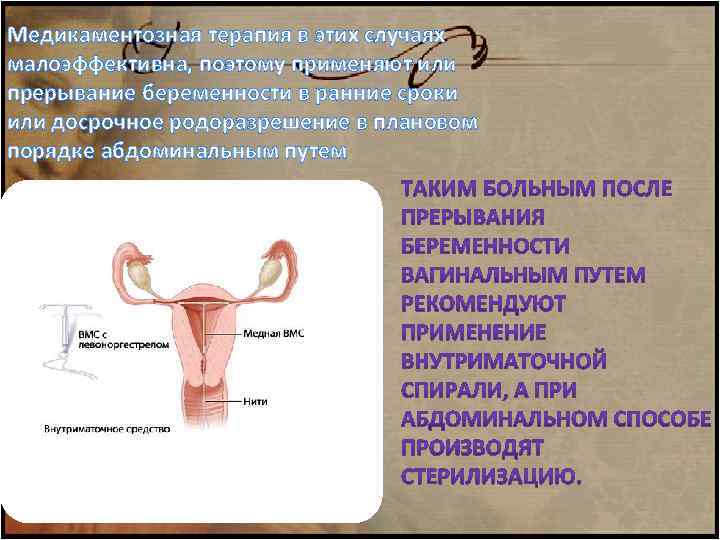 Медикаментозная терапия в этих случаях малоэффективна, поэтому применяют или прерывание беременности в ранние сроки или досрочное родоразрешение в плановом порядке абдоминальным путем

ВМС с левоноргестрелом

Медная ВМС

Нити

Внутриматочное средство

ТАКИМ БОЛЬНЫМ ПОСЛЕ ПРЕРЫВАНИЯ БЕРЕМЕННОСТИ ВАГИНАЛЬНЫМ ПУТЕМ РЕКОМЕНДУЮТ ПРИМЕНЕНИЕ ВНУТРИМАТОЧНОЙ СПИРАЛИ, А ПРИ АБДОМИНАЛЬНОМ СПОСОБЕ ПРОИЗВОДЯТ СТЕРИЛИЗАЦИЮ.